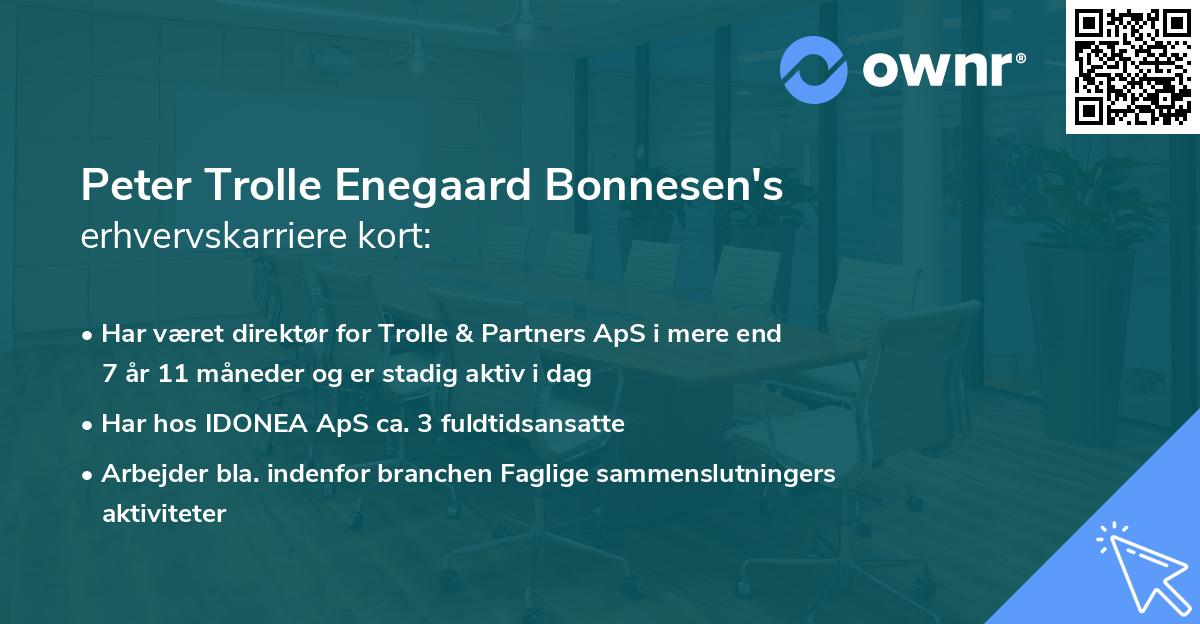 ownr®

Peter Trolle Enegaard Bonnesen's
erhvervskarriere kort:

• Har været direktør for Trolle & Partners ApS i mere end 7 år 11 måneder og er stadig aktiv i dag
• Har hos IDONEA ApS ca. 3 fuldtidsansatte
• Arbejder bla. indenfor branchen Faglige sammenslutningers aktiviteter